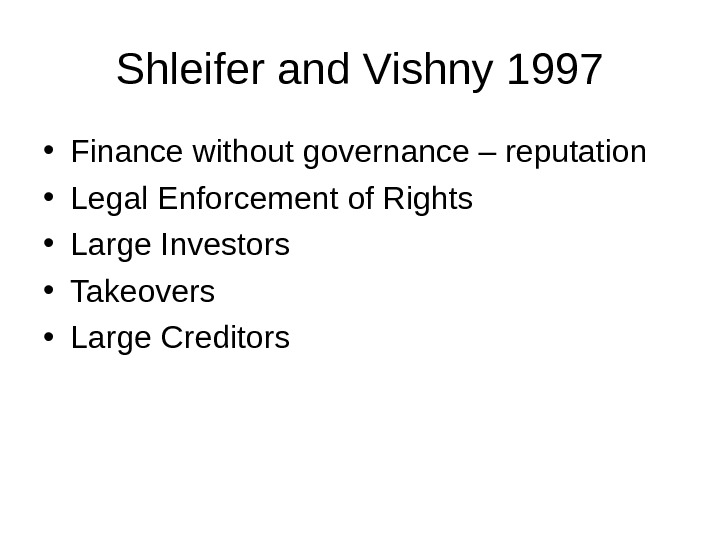 Shleifer and Vishny 1997

• Finance without governance – reputation
• Legal Enforcement of Rights
• Large Investors
• Takeovers
• Large Creditors